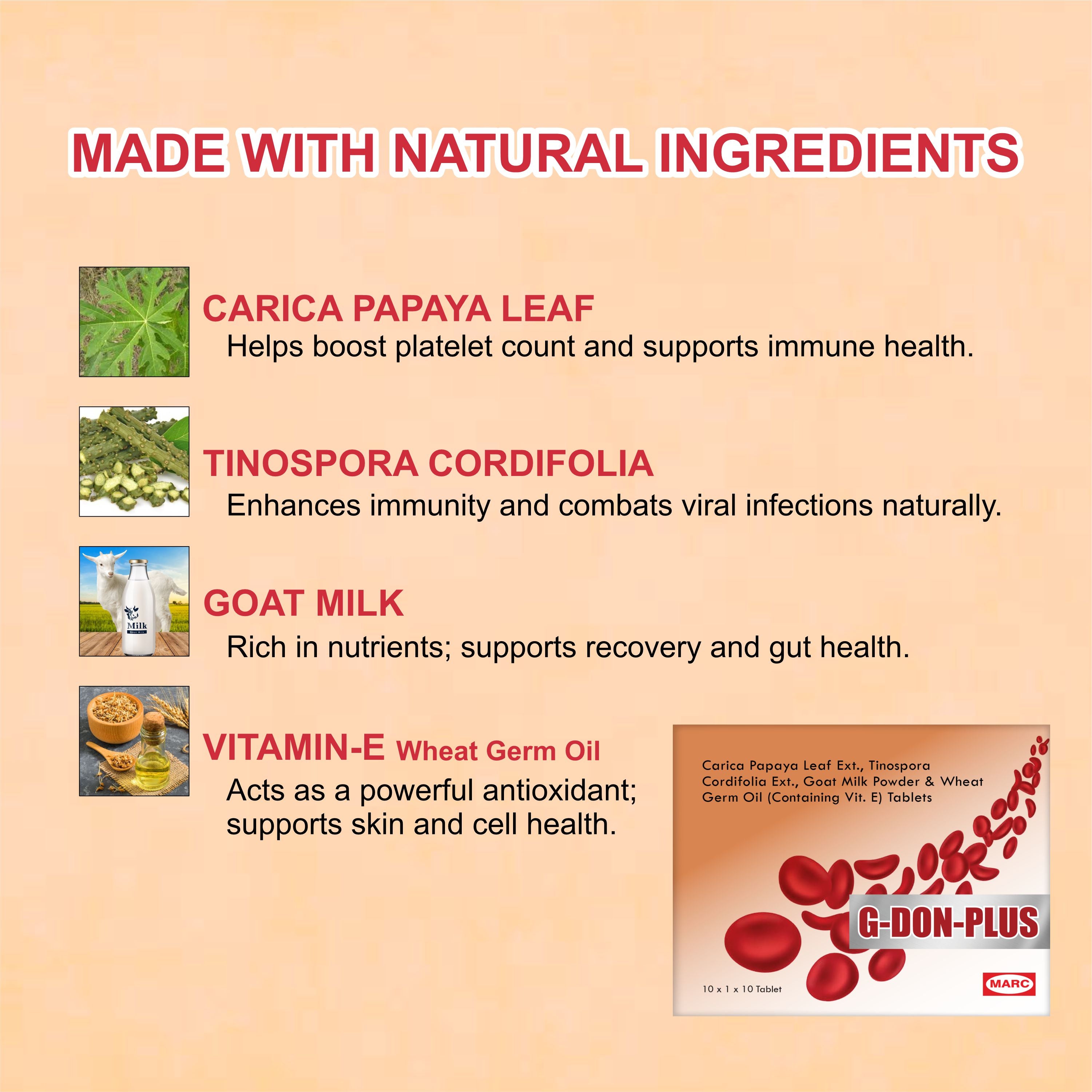 MADE WITH NATURAL INGREDIENTS

CARICA PAPAYA LEAF
Helps boost platelet count and supports immune health.

TINOSPORA CORDIFOLIA
Enhances immunity and combats viral infections naturally.

Milk
Goat Milk

GOAT MILK
Rich in nutrients; supports recovery and gut health.

VITAMIN-E Wheat Germ Oil
Acts as a powerful antioxidant; supports skin and cell health.

Carica Papaya Leaf Ext., Tinospora Cordifolia Ext., Goat Milk Powder & Wheat Germ Oil (Containing Vit. E) Tablets

G-DON-PLUS

10 x 1 x 10 Tablet

MARC